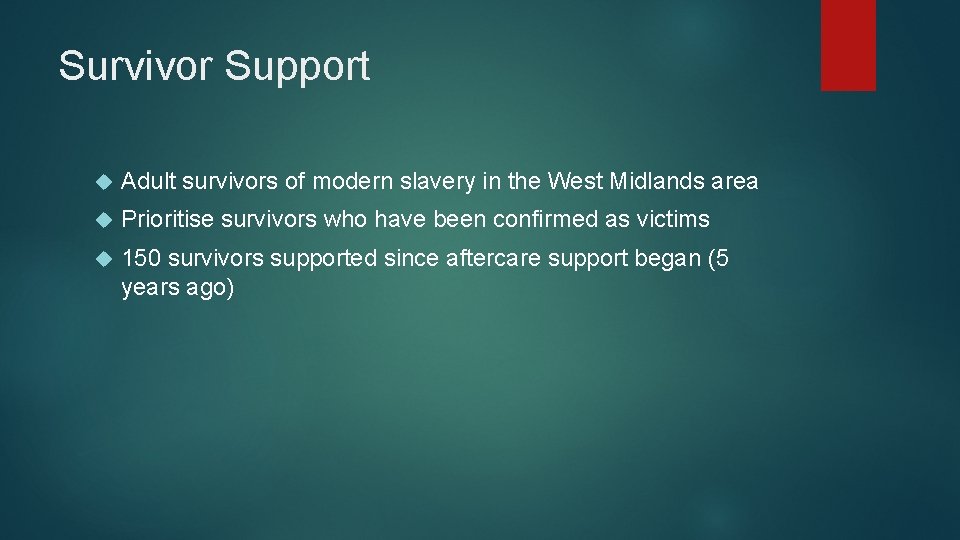 Survivor Support

Adult survivors of modern slavery in the West Midlands area

Prioritise survivors who have been confirmed as victims

150 survivors supported since aftercare support began (5 years ago)